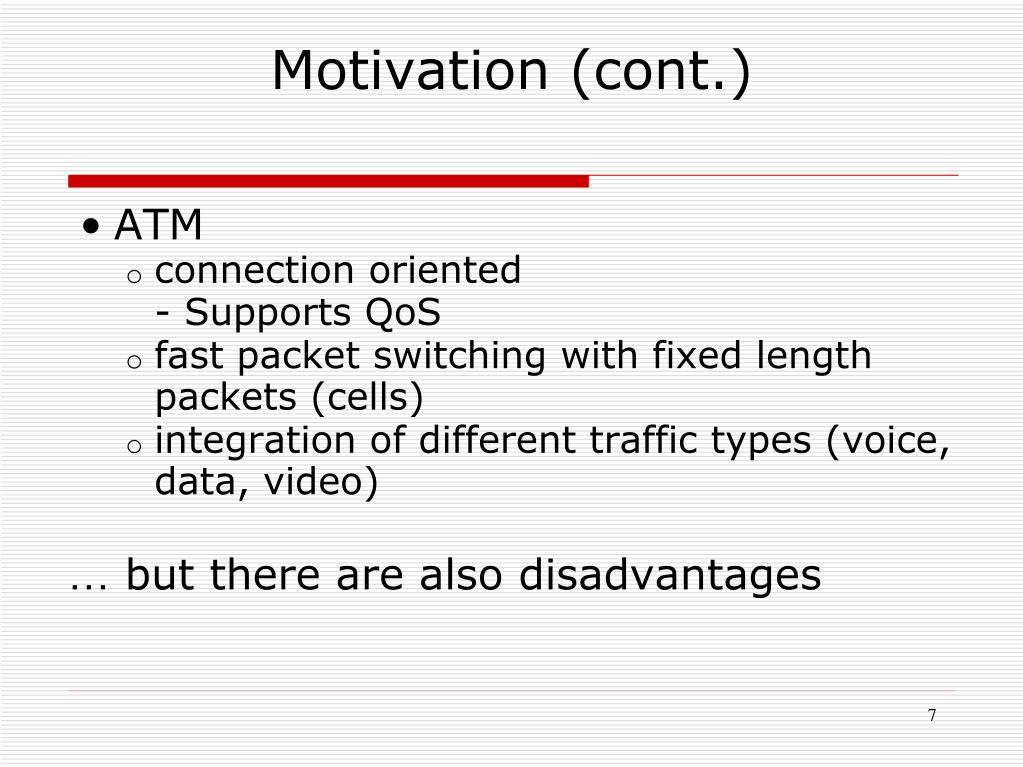 Motivation (cont.)

• ATM
  o connection oriented
    - Supports QoS
  o fast packet switching with fixed length packets (cells)
  o integration of different traffic types (voice, data, video)

… but there are also disadvantages

7